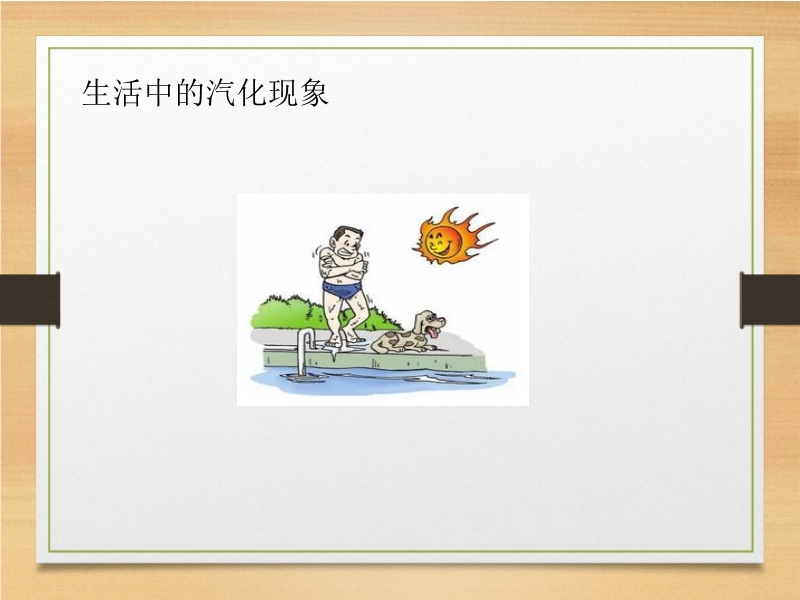 生活中的汽化现象